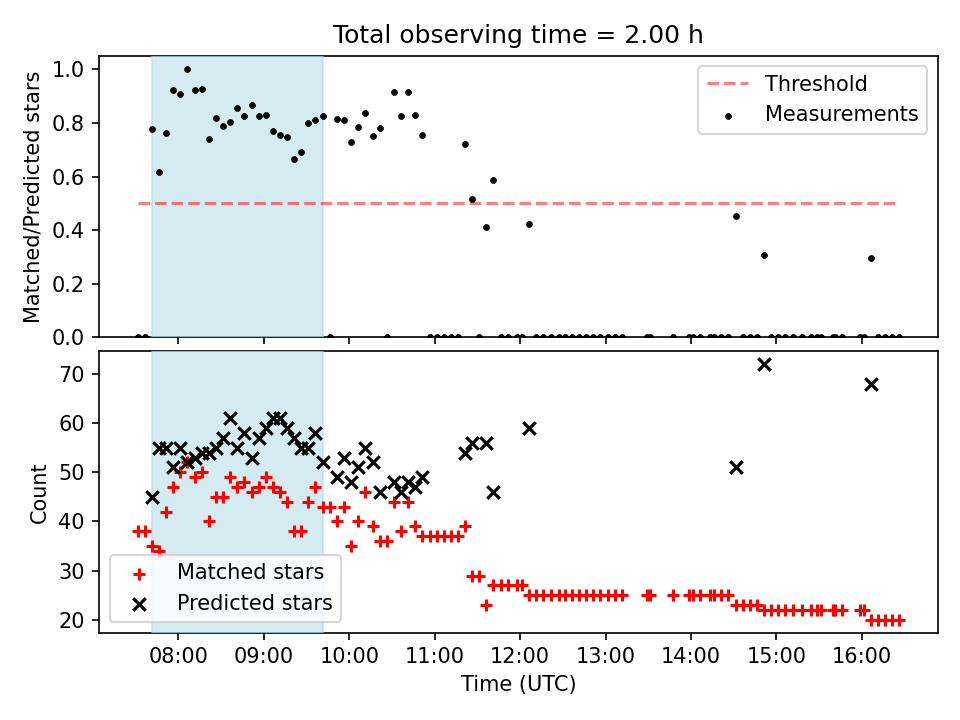 Total observing time = 2.00 h

Matched/Predicted stars

1.0
0.8
0.6
0.4
0.2
0.0

Threshold
Measurements

Count

70
60
50
40
30
20

Matched stars
Predicted stars

08:00 09:00 10:00 11:00 12:00 13:00 14:00 15:00 16:00

Time (UTC)